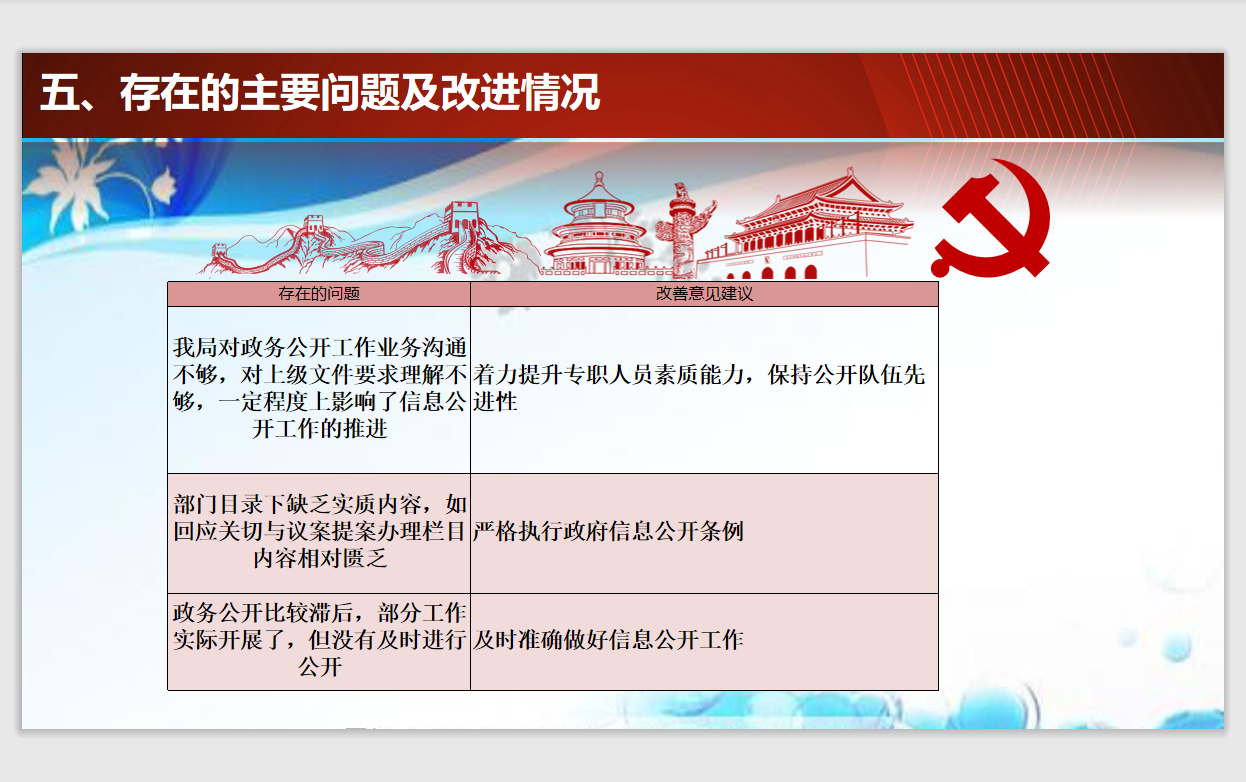 五、存在的主要问题及改进情况

| 存在的问题 | 改善意见建议 |
|---|---|
| 我局对政务公开工作业务沟通不够，对上级文件要求理解不够，一定程度上影响了信息公开工作的推进 | 着力提升专职人员素质能力，保持公开队伍先进性 |
| 部门目录下缺乏实质内容，如回应关切与议案提案办理栏目内容相对匮乏 | 严格执行政府信息公开条例 |
| 政务公开比较滞后，部分工作实际开展了，但没有及时进行公开 | 及时准确做好信息公开工作 |